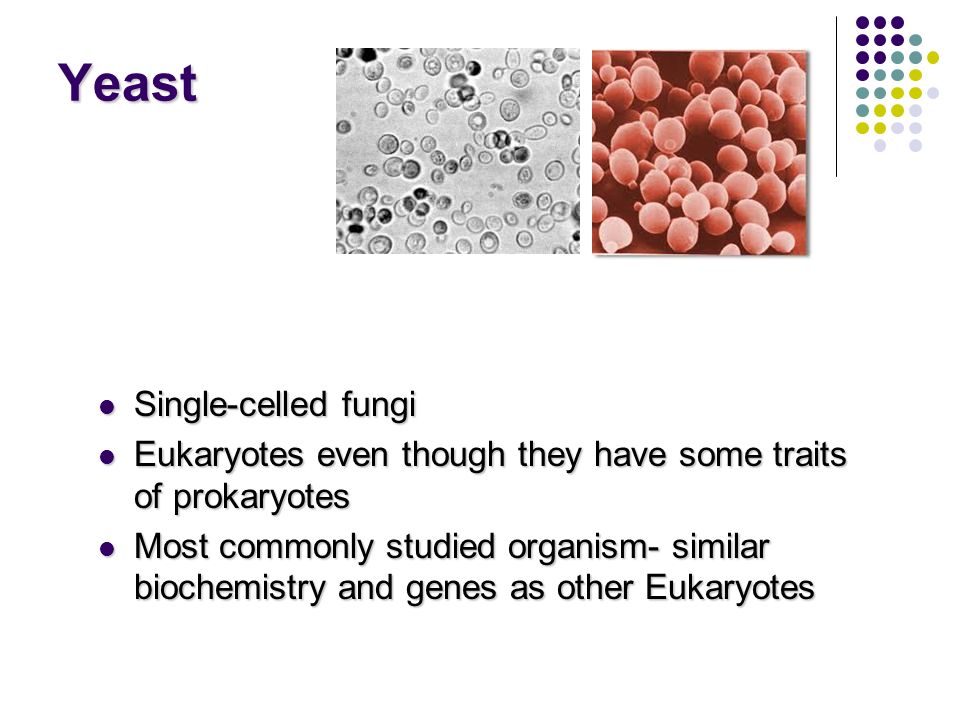 Yeast

- Single-celled fungi
- Eukaryotes even though they have some traits of prokaryotes
- Most commonly studied organism- similar biochemistry and genes as other Eukaryotes